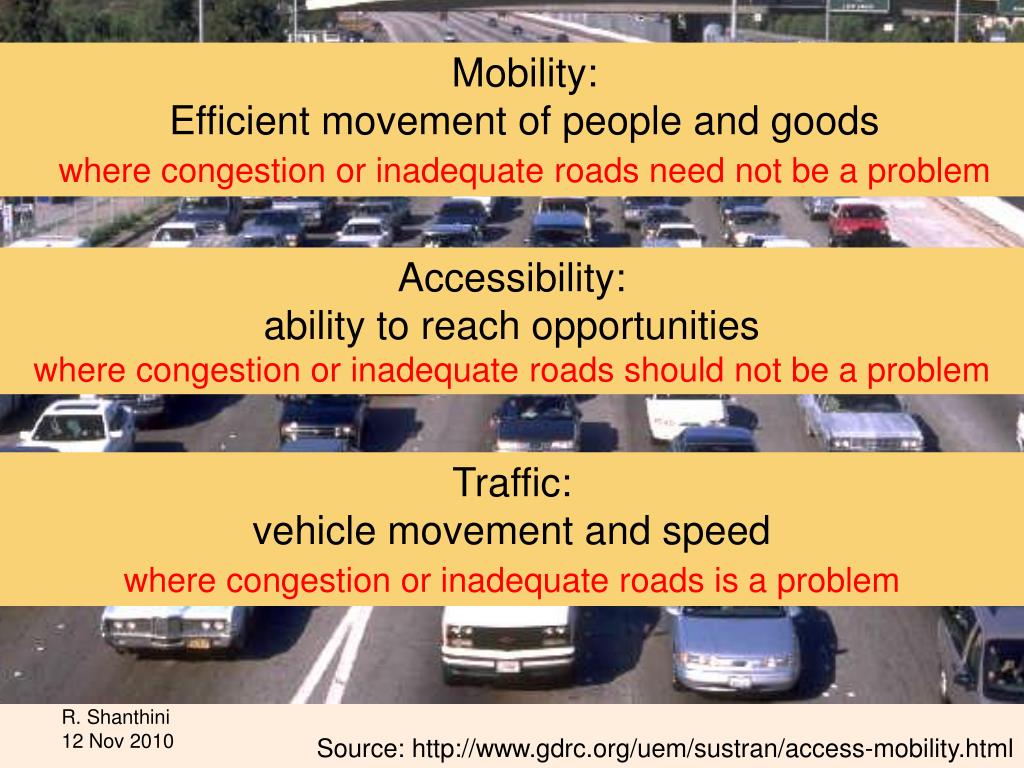 Mobility:
Efficient movement of people and goods
where congestion or inadequate roads need not be a problem

Accessibility:
ability to reach opportunities
where congestion or inadequate roads should not be a problem

Traffic:
vehicle movement and speed
where congestion or inadequate roads is a problem

R. Shanthini
12 Nov 2010

Source: http://www.gdrc.org/uem/sustran/access-mobility.html